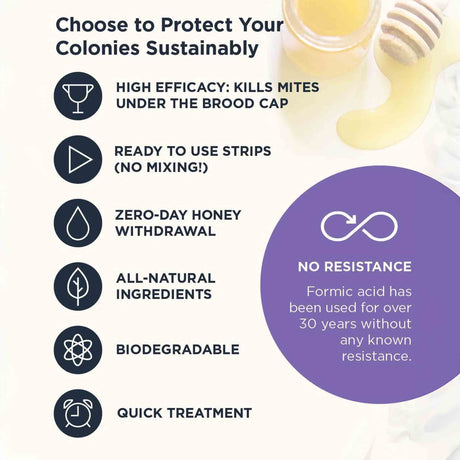 Choose to Protect Your Colonies Sustainably

HIGH EFFICACY: KILLS MITES UNDER THE BROOD CAP

READY TO USE STRIPS (NO MIXING!)

ZERO-DAY HONEY WITHDRAWAL

ALL-NATURAL INGREDIENTS

BIODEGRADABLE

QUICK TREATMENT

NO RESISTANCE

Formic acid has been used for over 30 years without any known resistance.